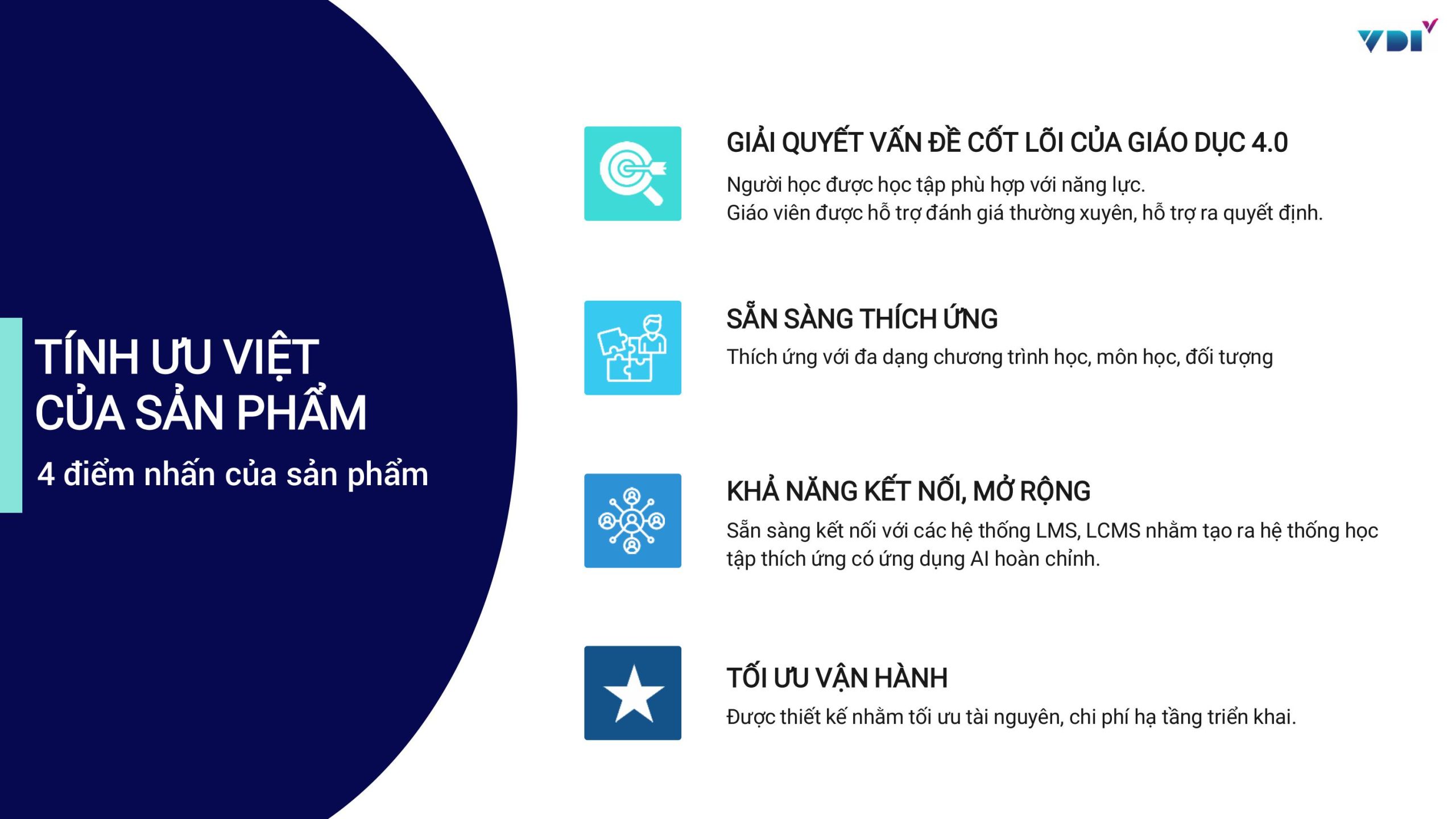 VDI

TÍNH ƯU VIỆT CỦA SẢN PHẨM

4 điểm nhấn của sản phẩm

GIẢI QUYẾT VẤN ĐỀ CỐT LÕI CỦA GIÁO DỤC 4.0

Người học được học tập phù hợp với năng lực.
Giáo viên được hỗ trợ đánh giá thường xuyên, hỗ trợ ra quyết định.

SẴN SÀNG THÍCH ỨNG

Thích ứng với đa dạng chương trình học, môn học, đối tượng

KHẢ NĂNG KẾT NỐI, MỞ RỘNG

Sẵn sàng kết nối với các hệ thống LMS, LCMS nhằm tạo ra hệ thống học tập thích ứng có ứng dụng AI hoàn chỉnh.

TỐI ƯU VẬN HÀNH

Được thiết kế nhằm tối ưu tài nguyên, chi phí hạ tầng triển khai.